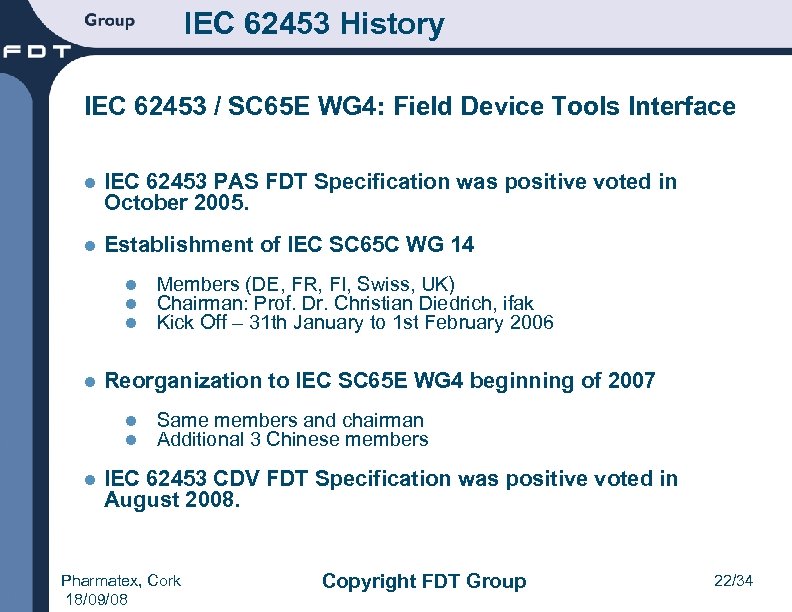 FDT Group

IEC 62453 History

IEC 62453 / SC65E WG4: Field Device Tools Interface

IEC 62453 PAS FDT Specification was positive voted in October 2005.

Establishment of IEC SC65C WG 14

Members (DE, FR, FI, Swiss, UK)
Chairman: Prof. Dr. Christian Diedrich, ifak
Kick Off – 31th January to 1st February 2006

Reorganization to IEC SC65E WG4 beginning of 2007

Same members and chairman
Additional 3 Chinese members

IEC 62453 CDV FDT Specification was positive voted in August 2008.

Pharmatex, Cork
18/09/08

Copyright FDT Group

22/34